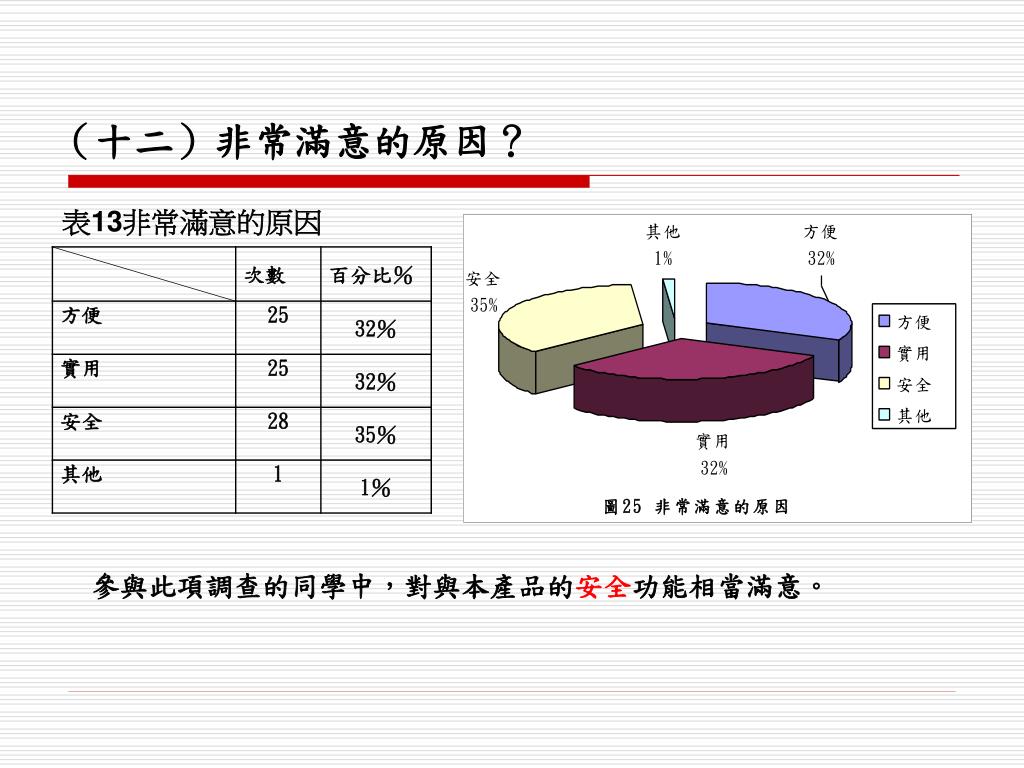 （十二）非常滿意的原因？

表13非常滿意的原因

| | 次數 | 百分比% |
|---|---|---|
| 方便 | 25 | 32% |
| 實用 | 25 | 32% |
| 安全 | 28 | 35% |
| 其他 | 1 | 1% |

其他
1%
方便
32%
安全
35%
實用
32%

方便
實用
安全
其他

圖25 非常滿意的原因

參與此項調查的同學中，對與本產品的安全功能相當滿意。